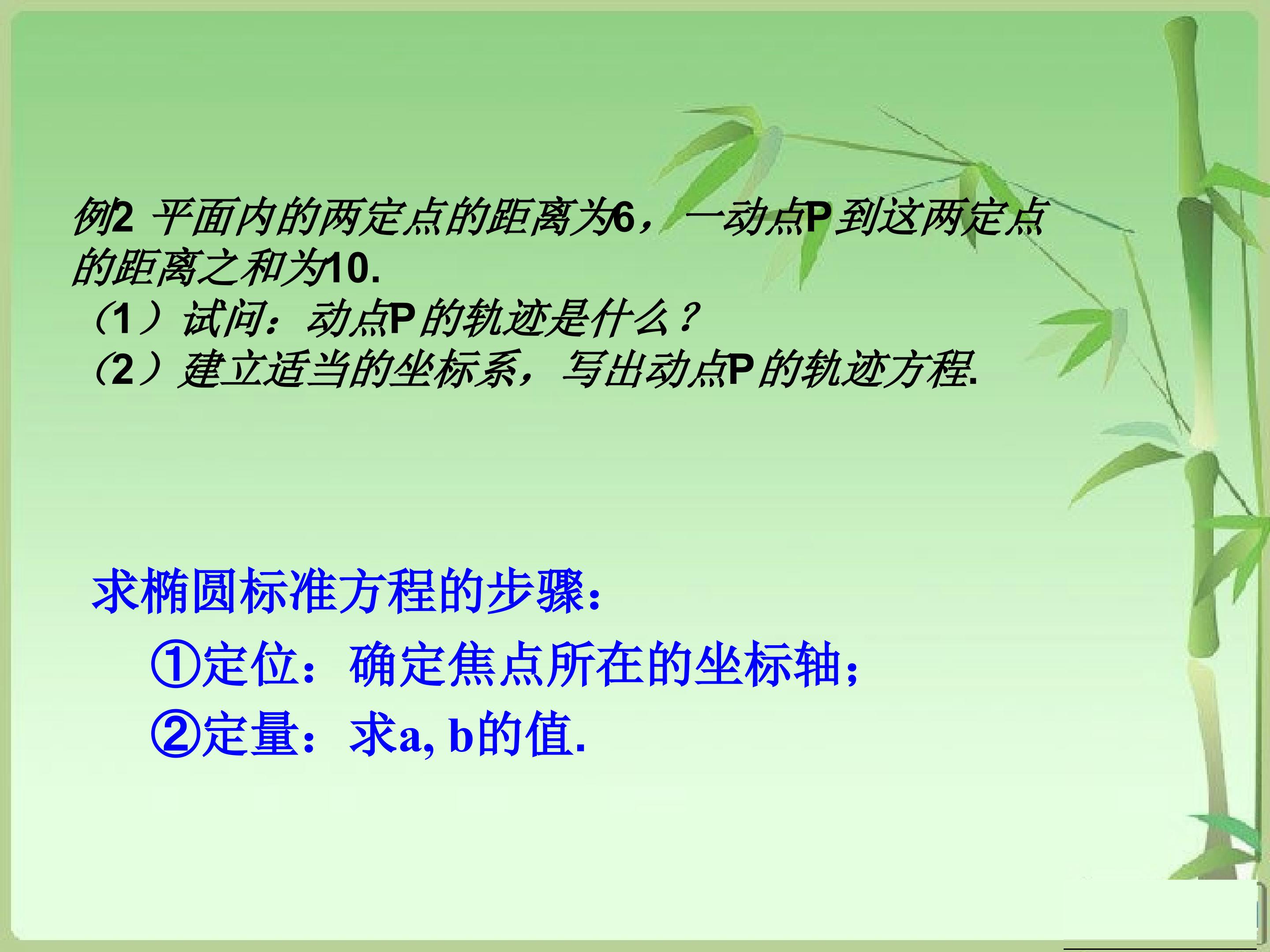 例2 平面内的两定点的距离为6，一动点P到这两定点的距离之和为10.

（1）试问：动点P的轨迹是什么？

（2）建立适当的坐标系，写出动点P的轨迹方程.

求椭圆标准方程的步骤：

①定位：确定焦点所在的坐标轴；

②定量：求a, b的值.